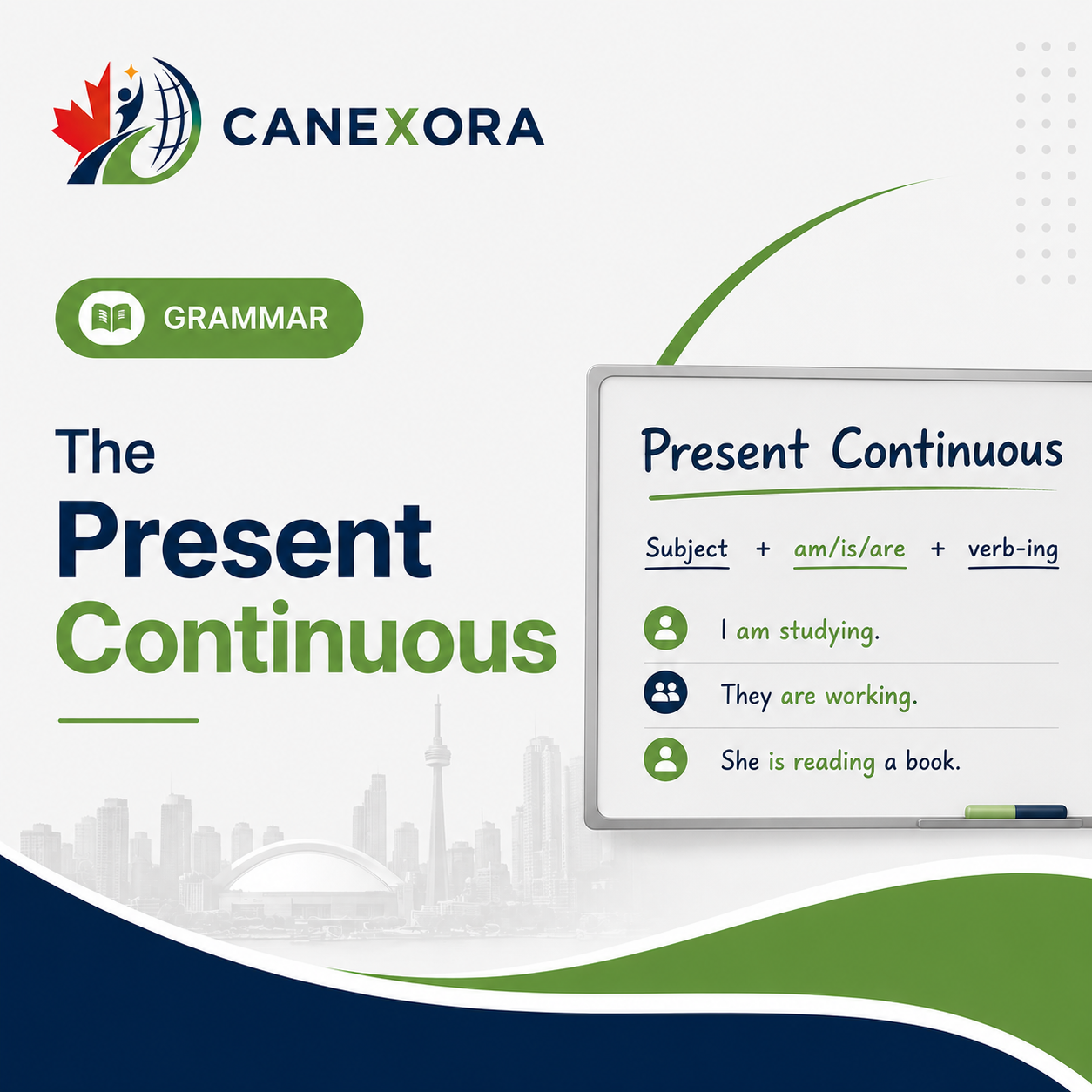 CANEXORA

GRAMMAR

The Present Continuous

Present Continuous

Subject + am/is/are + verb-ing

I am studying.

They are working.

She is reading a book.